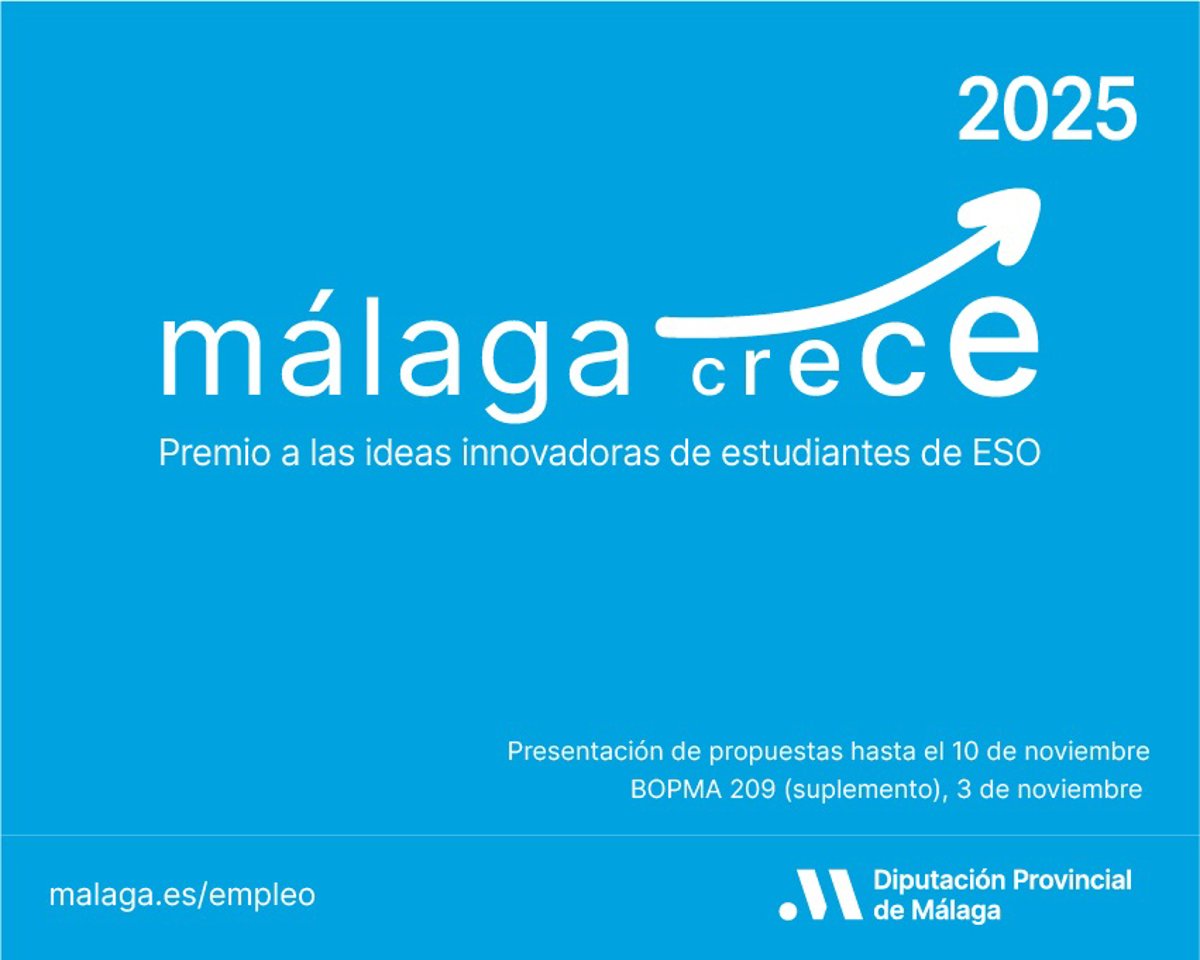 2025

málaga crece

Premio a las ideas innovadoras de estudiantes de ESO

Presentación de propuestas hasta el 10 de noviembre
BOPMA 209 (suplemento), 3 de noviembre

malaga.es/empleo

Diputación Provincial de Málaga